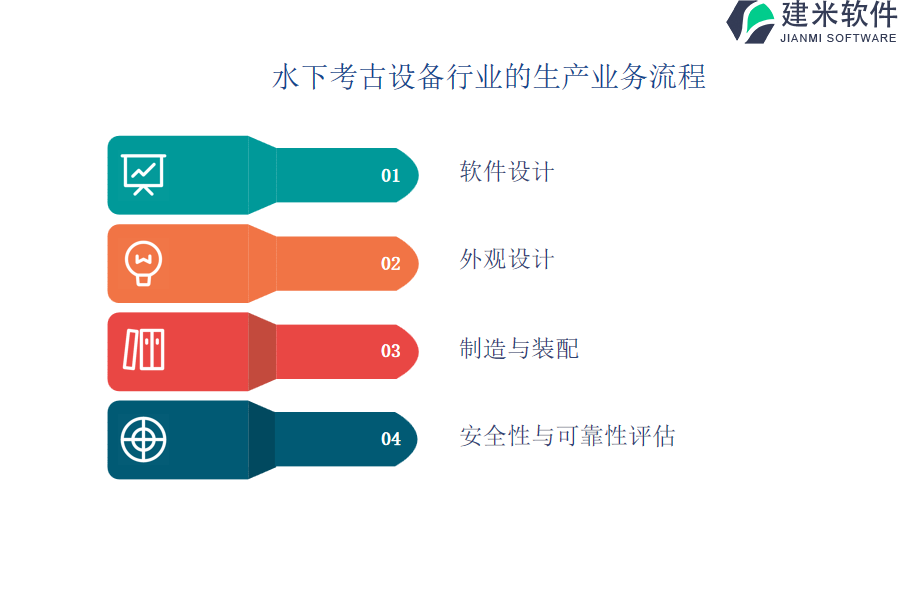 建米软件
JIANMI SOFTWARE

水下考古设备行业的生产业务流程

01
软件设计

02
外观设计

03
制造与装配

04
安全性与可靠性评估